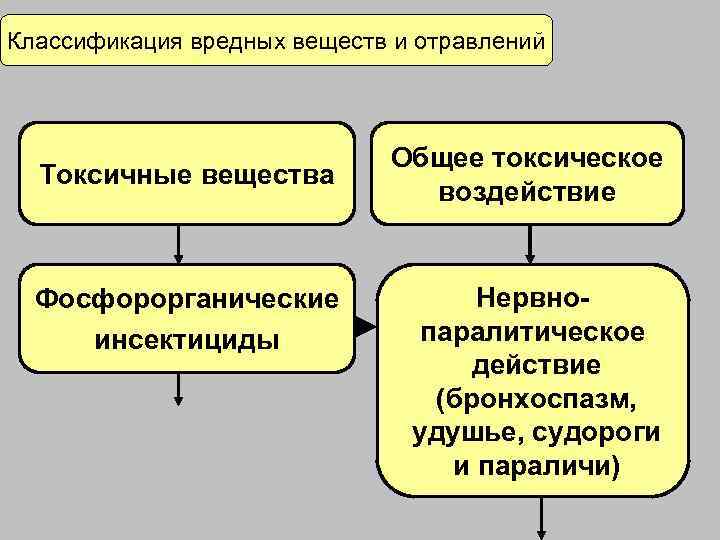 Классификация вредных веществ и отравлений

Токсичные вещества

Общее токсическое воздействие

Фосфорорганические инсектициды

Нервно-паралитическое действие (бронхоспазм, удушье, судороги и параличи)